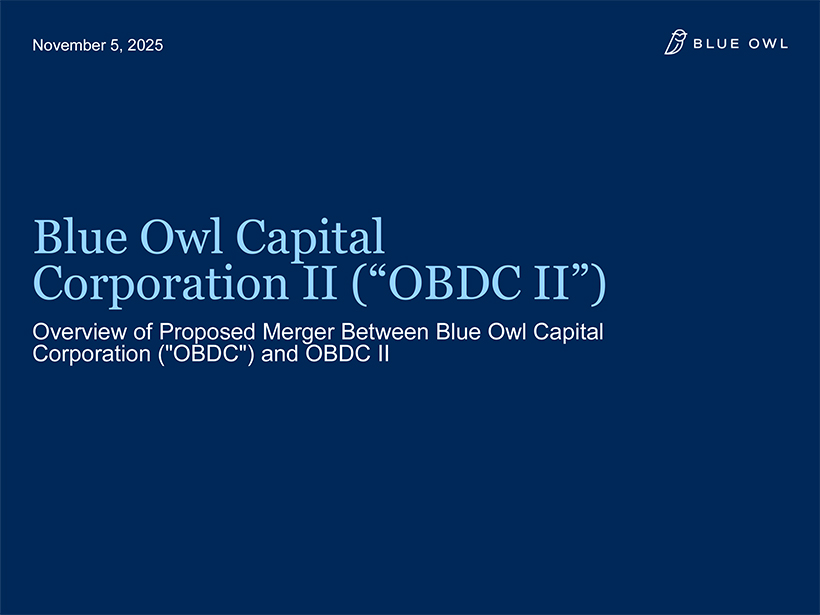 November 5, 2025

BLUE OWL

Blue Owl Capital Corporation II (“OBDC II”)

Overview of Proposed Merger Between Blue Owl Capital Corporation ("OBDC") and OBDC II